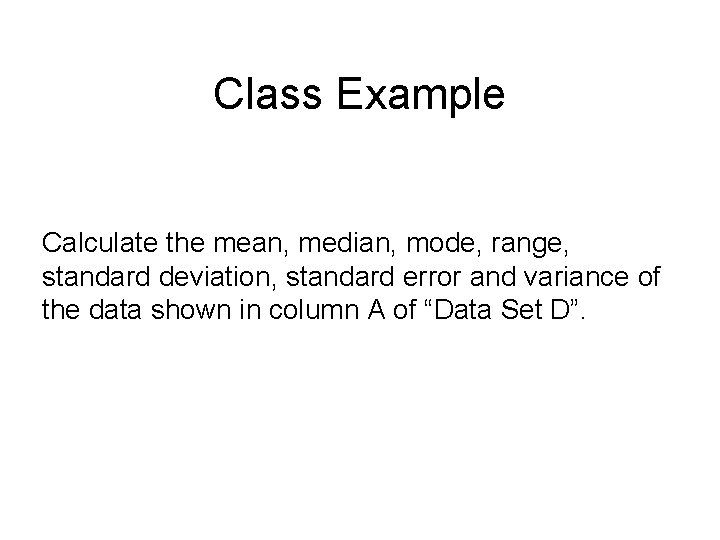 Class Example

Calculate the mean, median, mode, range, standard deviation, standard error and variance of the data shown in column A of “Data Set D”.